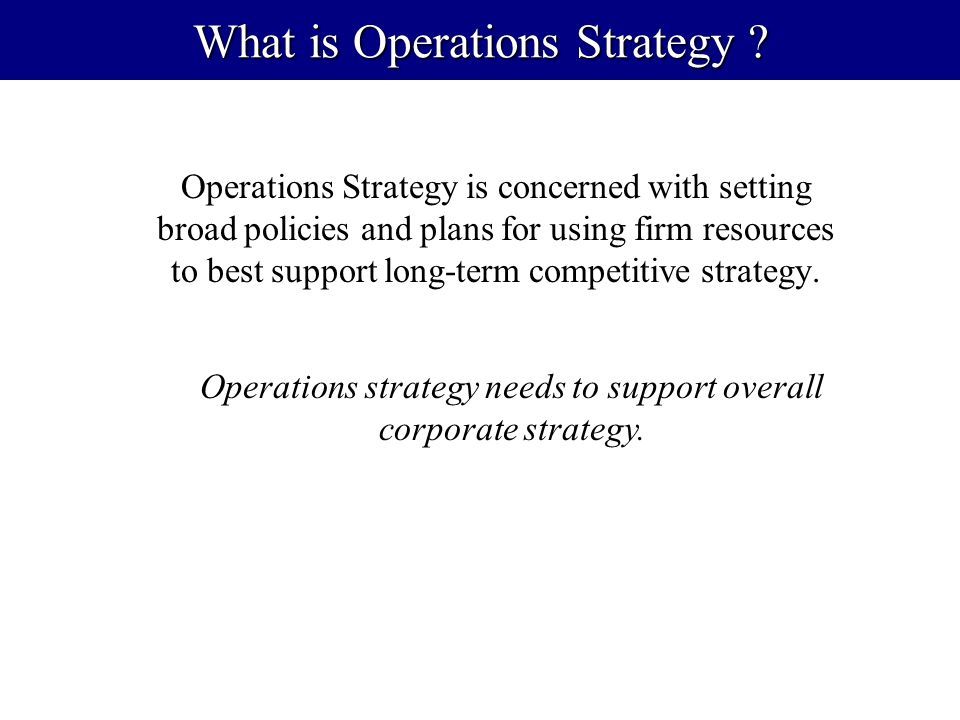 What is Operations Strategy ?

Operations Strategy is concerned with setting broad policies and plans for using firm resources to best support long-term competitive strategy.

Operations strategy needs to support overall corporate strategy.